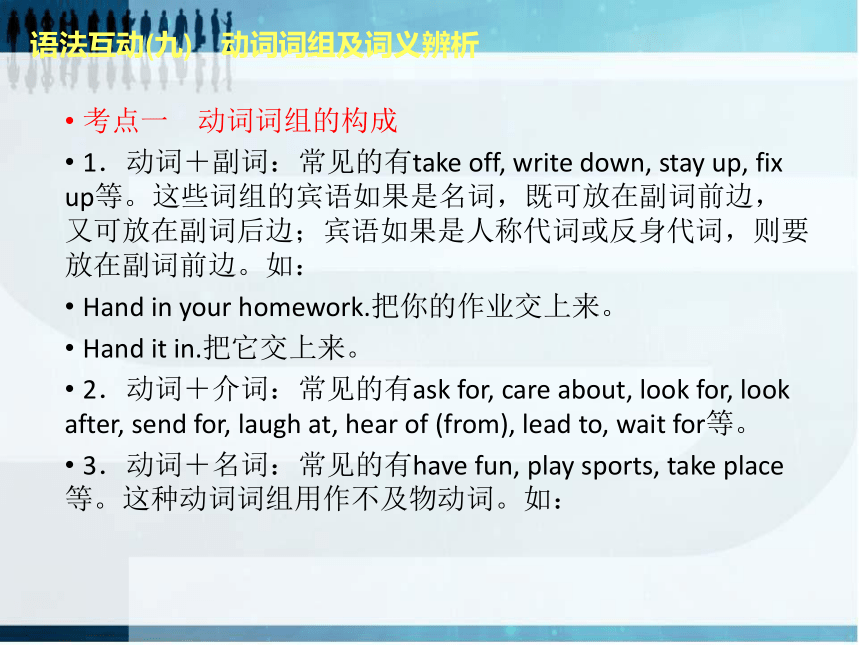 语法互动(九)　动词词组及词义辨析

• 考点一　动词词组的构成

• 1．动词＋副词：常见的有take off, write down, stay up, fix up等。这些词组的宾语如果是名词，既可放在副词前边，又可放在副词后边；宾语如果是人称代词或反身代词，则要放在副词前边。如：

• Hand in your homework.把你的作业交上来。

• Hand it in.把它交上来。

• 2．动词＋介词：常见的有ask for, care about, look for, look after, send for, laugh at, hear of (from), lead to, wait for等。

• 3．动词＋名词：常见的有have fun, play sports, take place等。这种动词词组用作不及物动词。如：